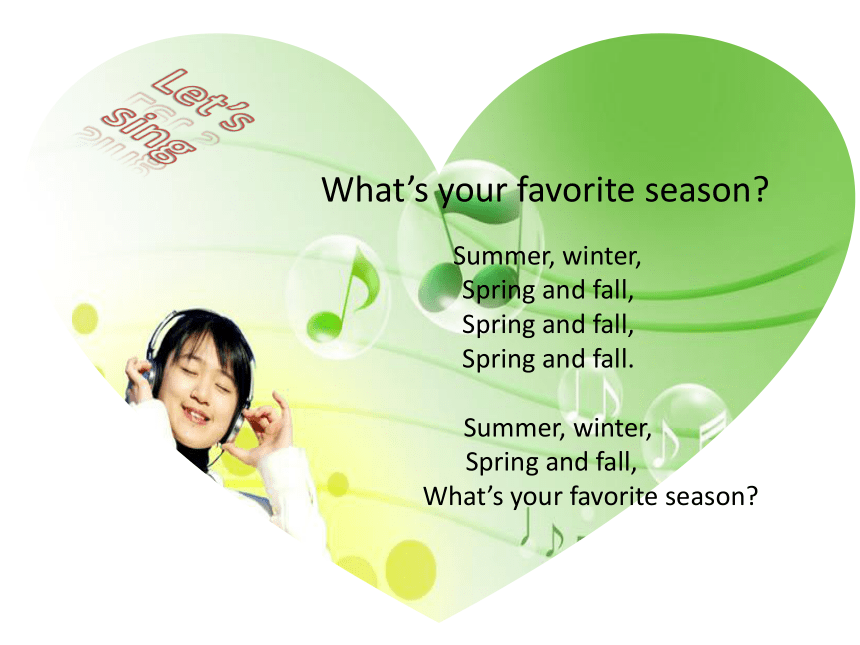 Let's sing

What's your favorite season?

Summer, winter,
Spring and fall,
Spring and fall,
Spring and fall.

Summer, winter,
Spring and fall,
What's your favorite season?